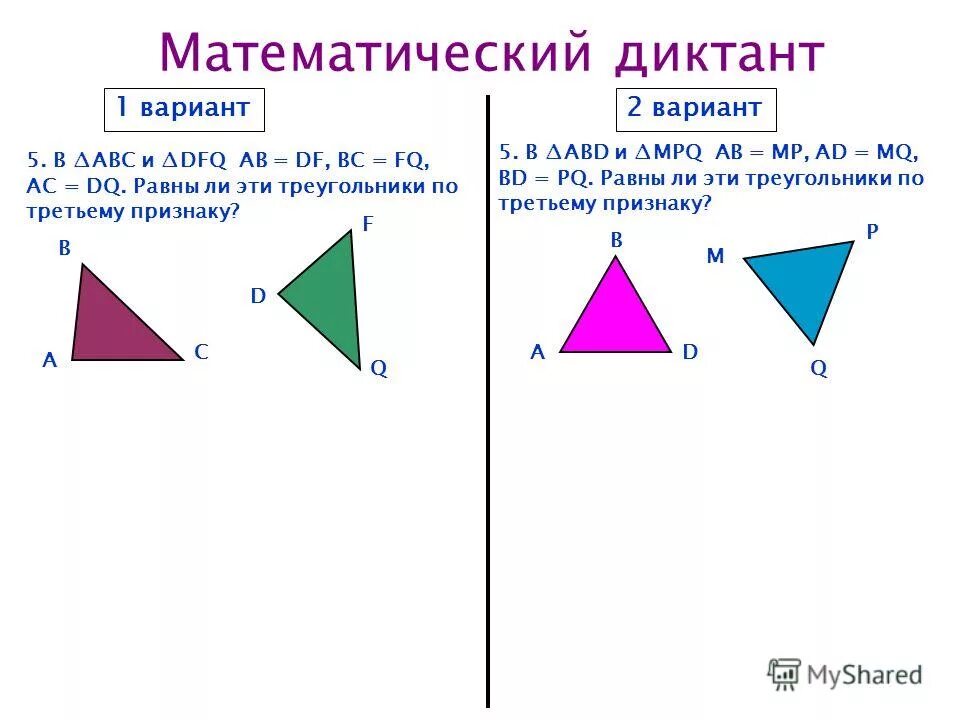 Математический диктант

1 вариант

5. В $\triangle ABC$ и $\triangle DFQ$ $AB = DF$, $BC = FQ$, $AC = DQ$. Равны ли эти треугольники по третьему признаку?

B

A

C

F

D

Q

2 вариант

5. В $\triangle ABD$ и $\triangle MPQ$ $AB = MP$, $AD = MQ$, $BD = PQ$. Равны ли эти треугольники по третьему признаку?

B

A

D

M

P

Q

MyShared